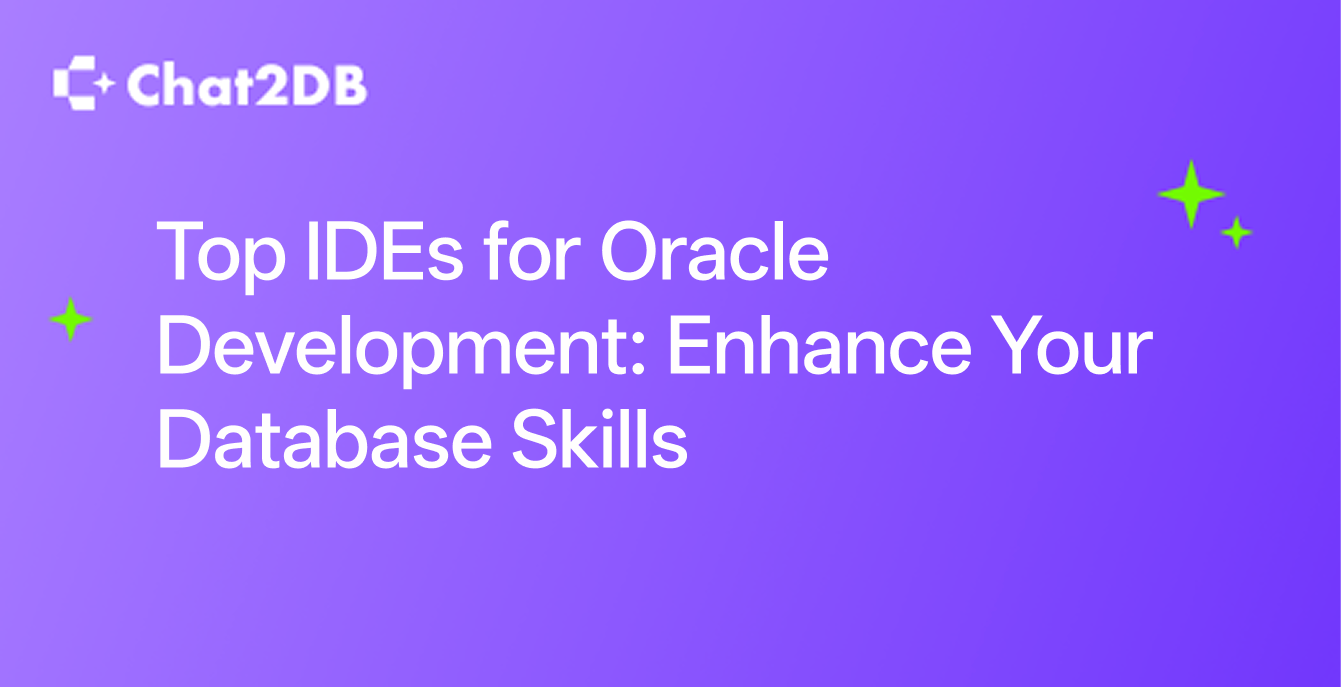 Chat2DB

Top IDEs for Oracle Development: Enhance Your Database Skills